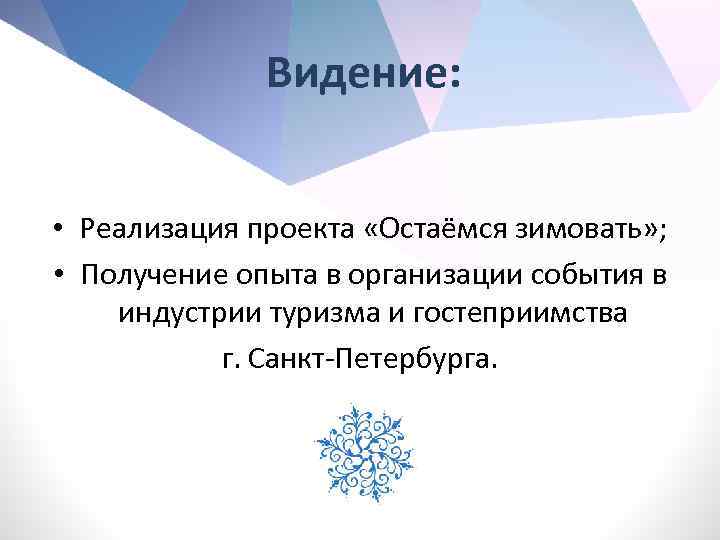 Видение:

• Реализация проекта «Остаёмся зимовать»;
• Получение опыта в организации события в индустрии туризма и гостеприимства г. Санкт-Петербурга.